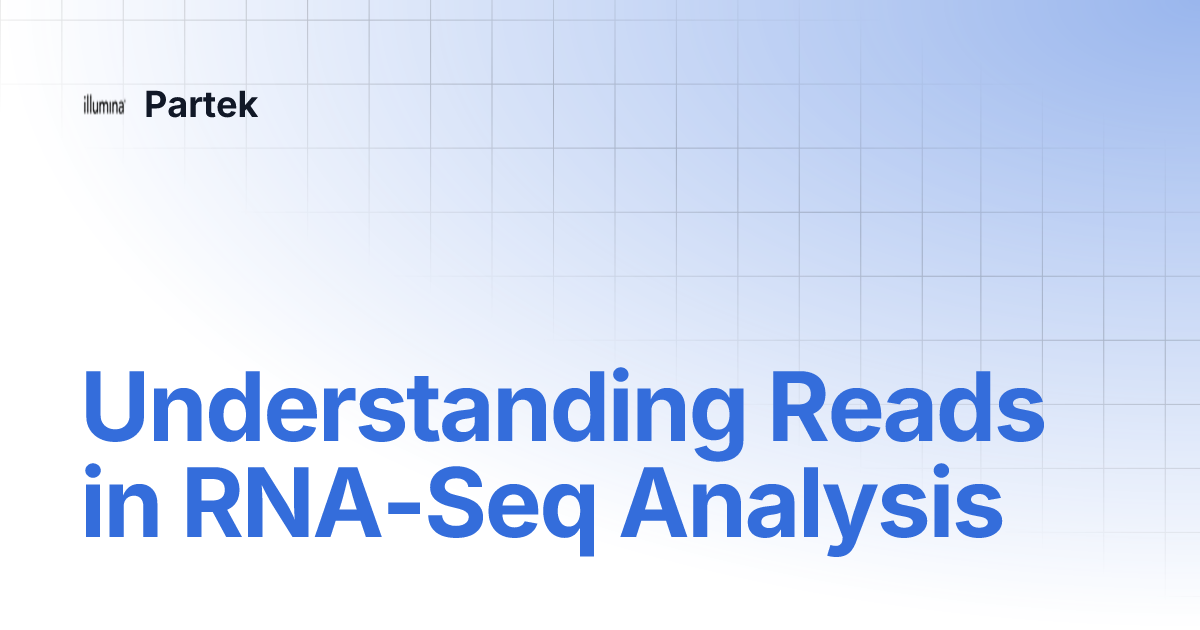 illumina Partek

Understanding Reads in RNA-Seq Analysis